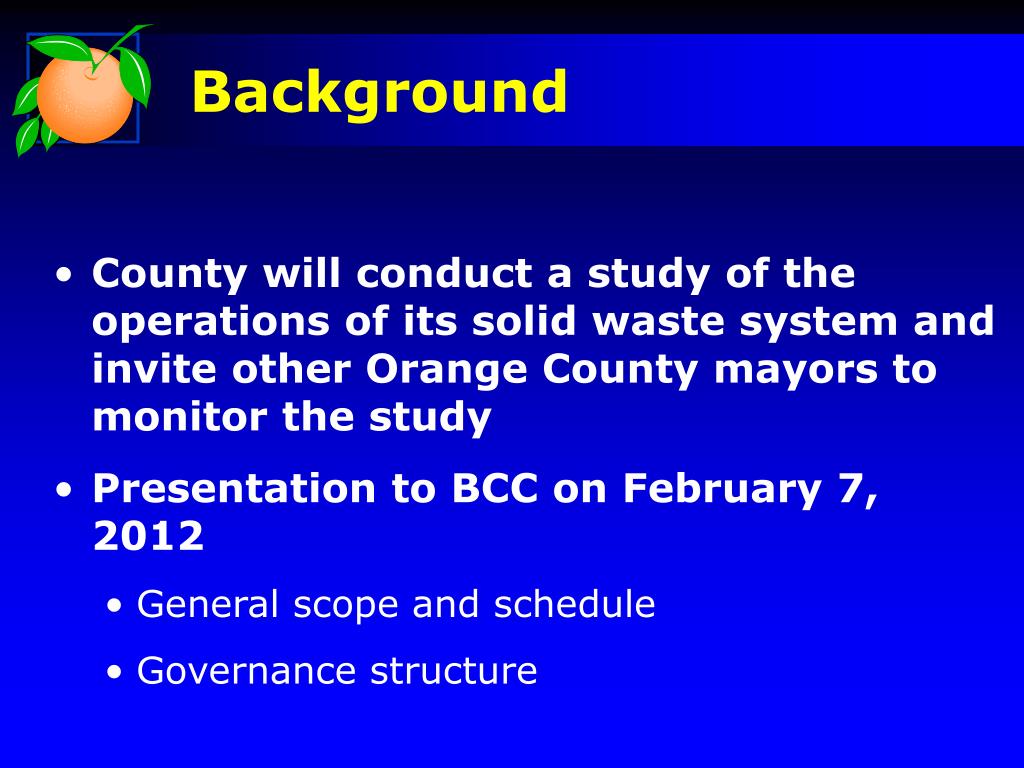 Background

• County will conduct a study of the operations of its solid waste system and invite other Orange County mayors to monitor the study

• Presentation to BCC on February 7, 2012

• General scope and schedule

• Governance structure